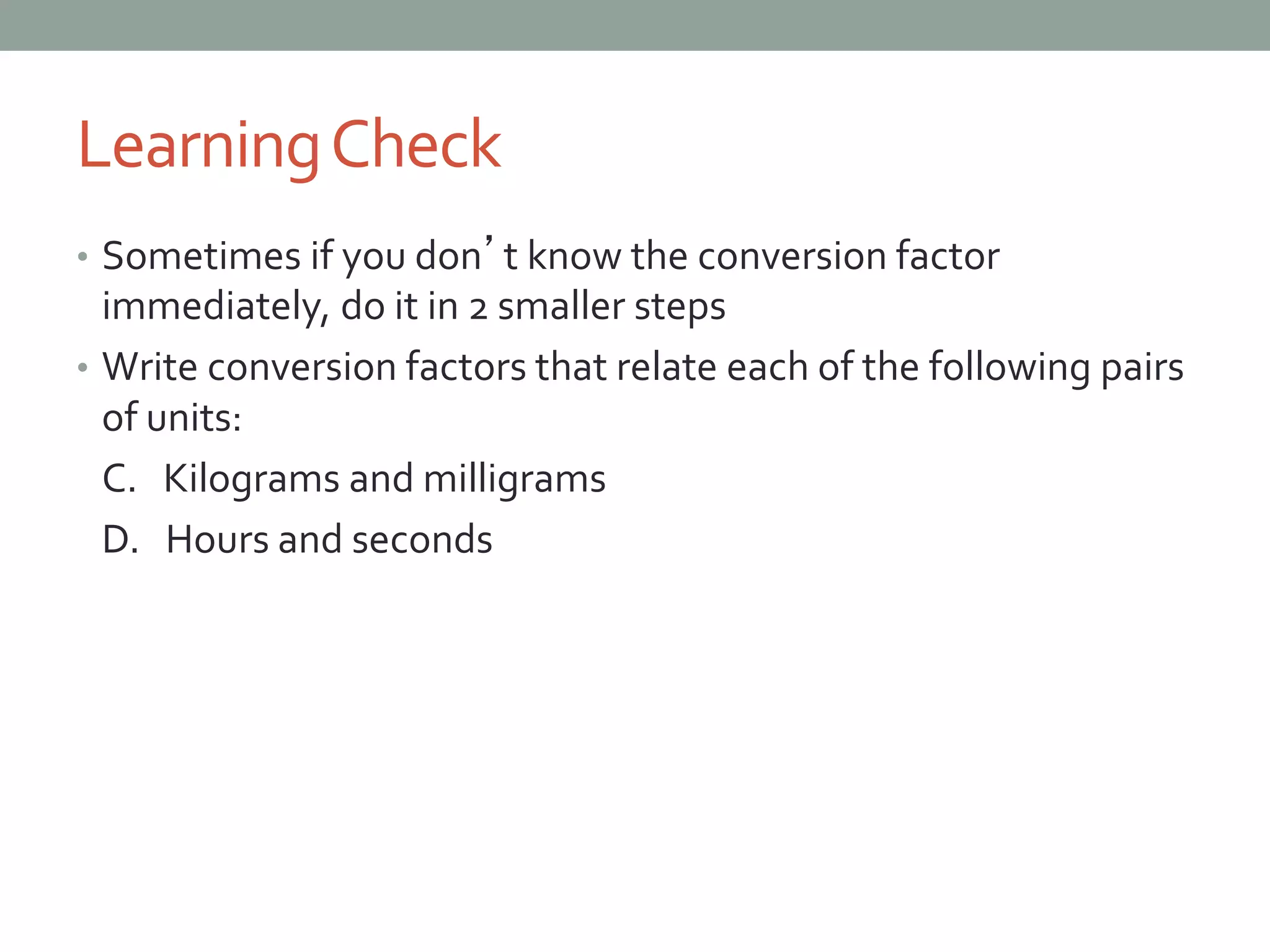 Learning Check

• Sometimes if you don’t know the conversion factor immediately, do it in 2 smaller steps

• Write conversion factors that relate each of the following pairs of units:

C. Kilograms and milligrams

D. Hours and seconds